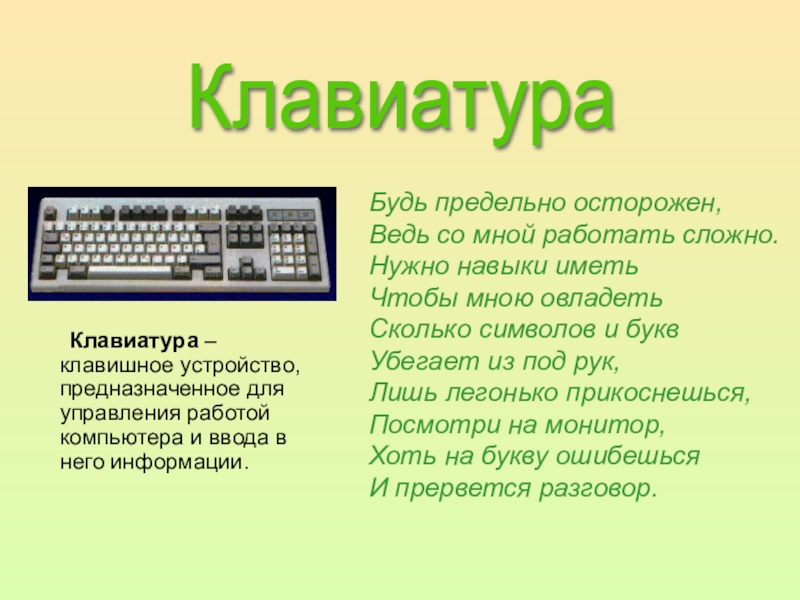 Клавиатура

Клавиатура – клавишное устройство, предназначенное для управления работой компьютера и ввода в него информации.

Будь предельно осторожен,
Ведь со мной работать сложно.
Нужно навыки иметь
Чтобы мною овладеть
Сколько символов и букв
Убегает из под рук,
Лишь легонько прикоснешься,
Посмотри на монитор,
Хоть на букву ошибешься
И прервется разговор.